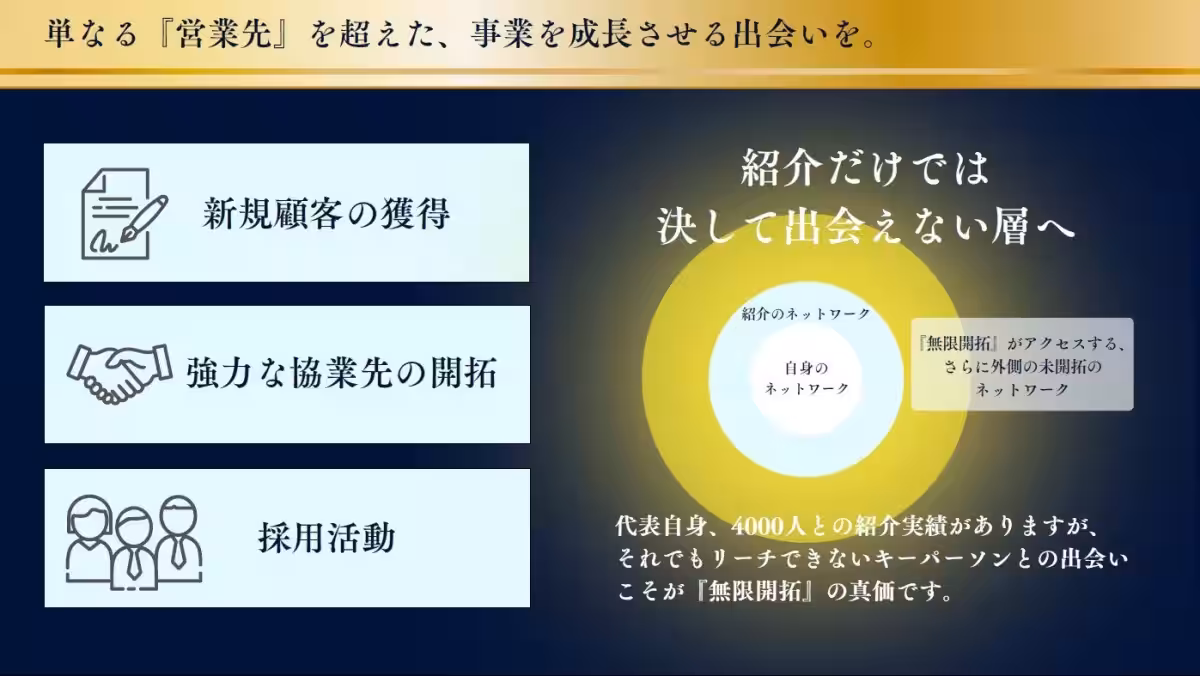 単なる『営業先』を超えた、事業を成長させる出会いを。

新規顧客の獲得

強力な協業先の開拓

採用活動

紹介だけでは
決して出会えない層へ

紹介のネットワーク

自身の
ネットワーク

『無限開拓』がアクセスする、
さらに外側の未開拓の
ネットワーク

代表自身、4000人との紹介実績がありますが、
それでもリーチできないキーパーソンとの出会い
こそが『無限開拓』の真価です。